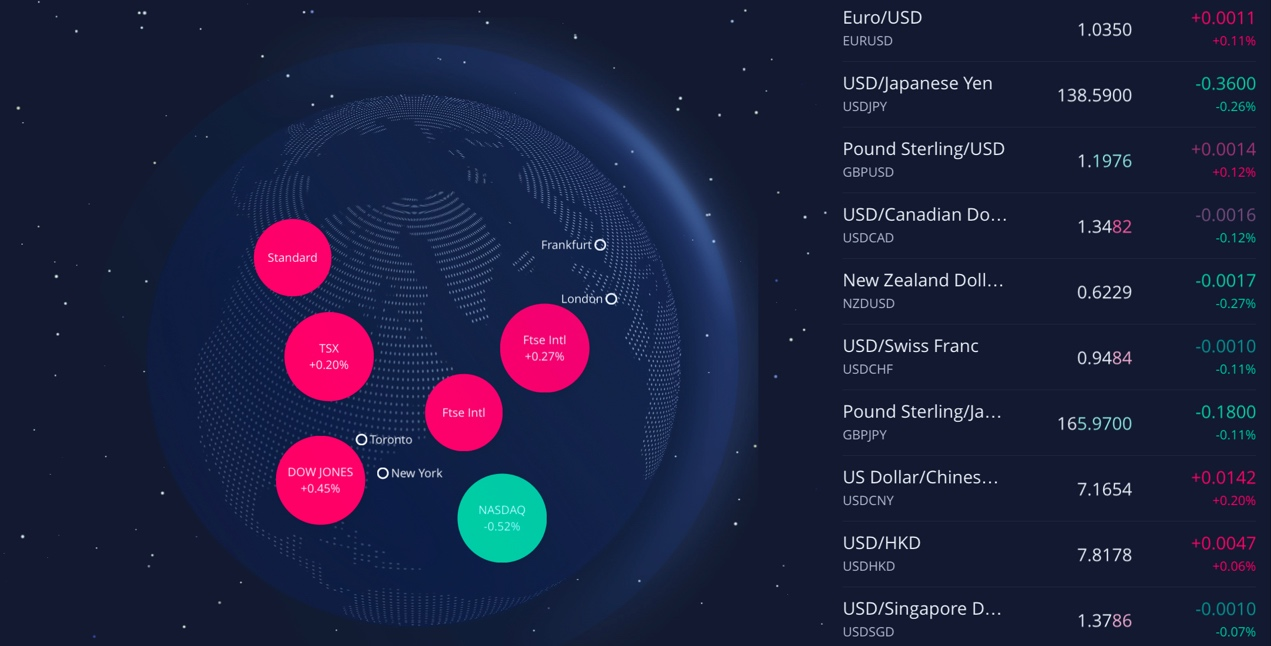 Standard

Frankfurt

London

TSX
+0.20%

Ftse Intl
+0.27%

Ftse Intl

Toronto

DOW JONES
+0.45%

New York

NASDAQ
-0.52%

| | | |
|---|---|---|
| Euro/USD EURUSD | 1.0350 | +0.0011 +0.11% |
| USD/Japanese Yen USDJPY | 138.5900 | -0.3600 -0.26% |
| Pound Sterling/USD GBPUSD | 1.1976 | +0.0014 +0.12% |
| USD/Canadian Do... USDCAD | 1.3482 | -0.0016 -0.12% |
| New Zealand Doll... NZDUSD | 0.6229 | -0.0017 -0.27% |
| USD/Swiss Franc USDCHF | 0.9484 | -0.0010 -0.11% |
| Pound Sterling/Ja... GBPJPY | 165.9700 | -0.1800 -0.11% |
| US Dollar/Chines... USDCNY | 7.1654 | +0.0142 +0.20% |
| USD/HKD USDHKD | 7.8178 | +0.0047 +0.06% |
| USD/Singapore D... USDSGD | 1.3786 | -0.0010 -0.07% |